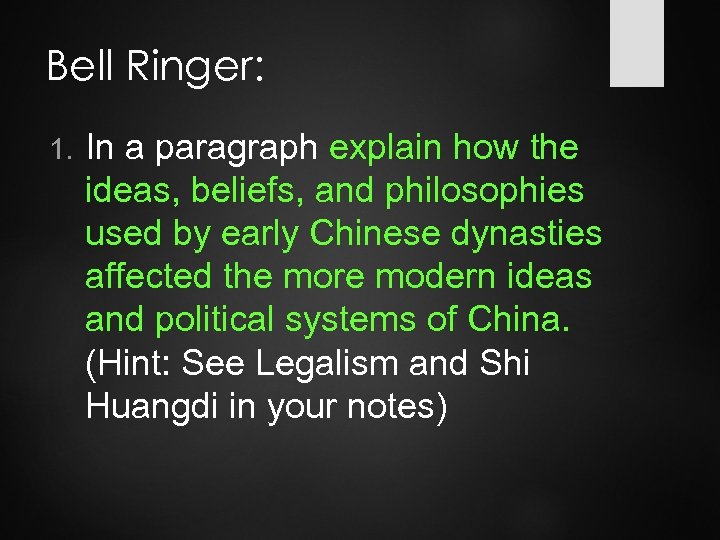 Bell Ringer:

1. In a paragraph explain how the ideas, beliefs, and philosophies used by early Chinese dynasties affected the more modern ideas and political systems of China. (Hint: See Legalism and Shi Huangdi in your notes)